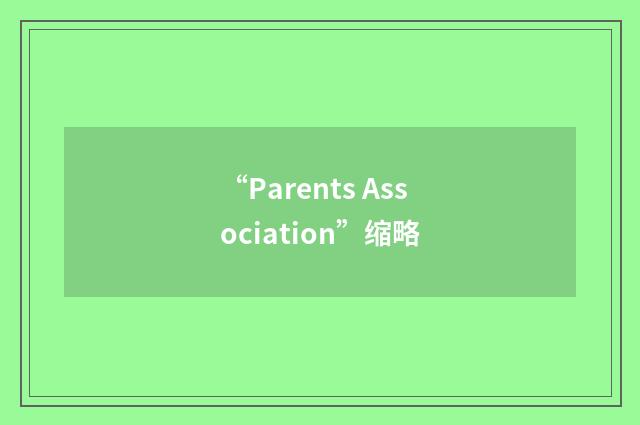 “Parents Association”缩略